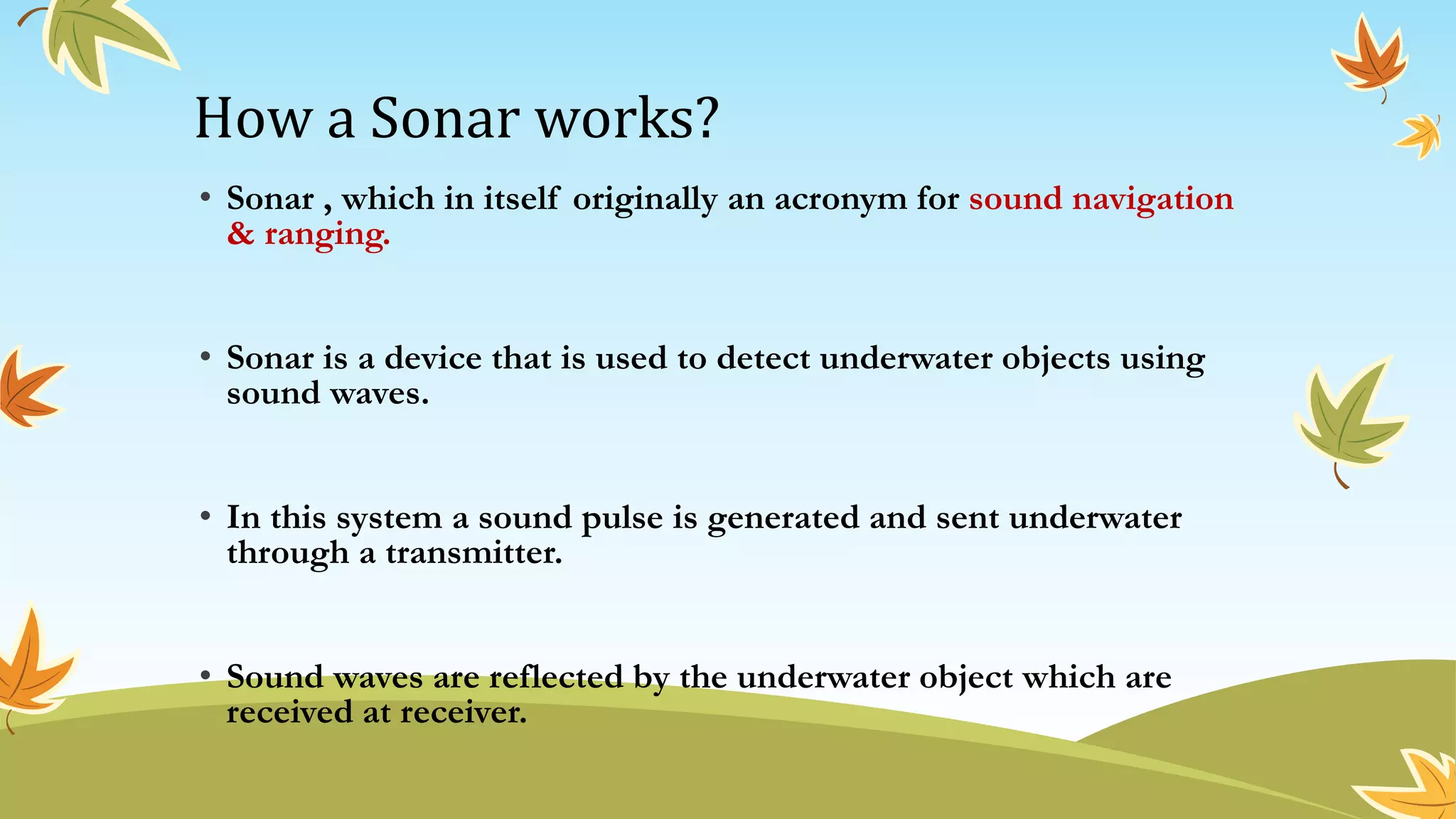 How a Sonar works?

• Sonar , which in itself originally an acronym for sound navigation & ranging.

• Sonar is a device that is used to detect underwater objects using sound waves.

• In this system a sound pulse is generated and sent underwater through a transmitter.

• Sound waves are reflected by the underwater object which are received at receiver.